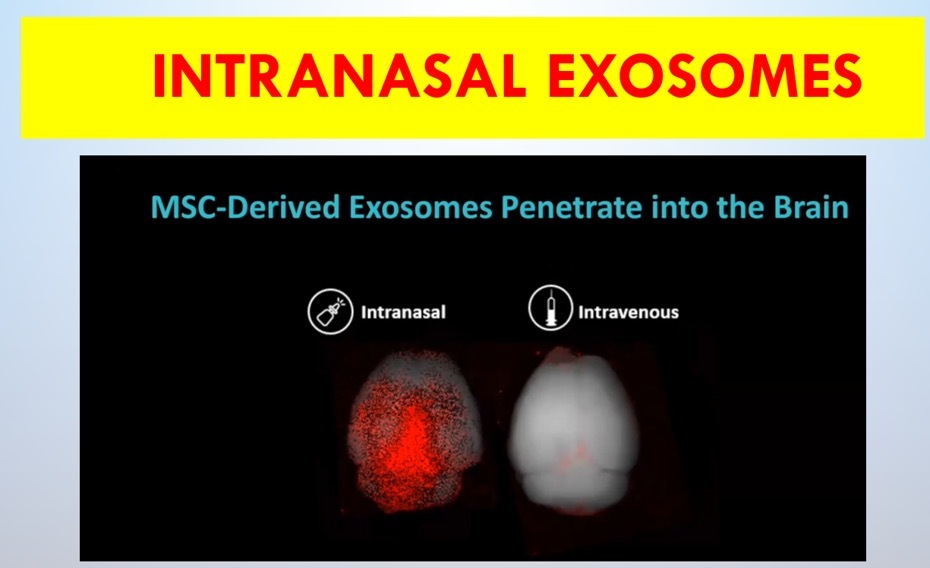 INTRANASAL EXOSOMES

MSC-Derived Exosomes Penetrate into the Brain

Intranasal

Intravenous